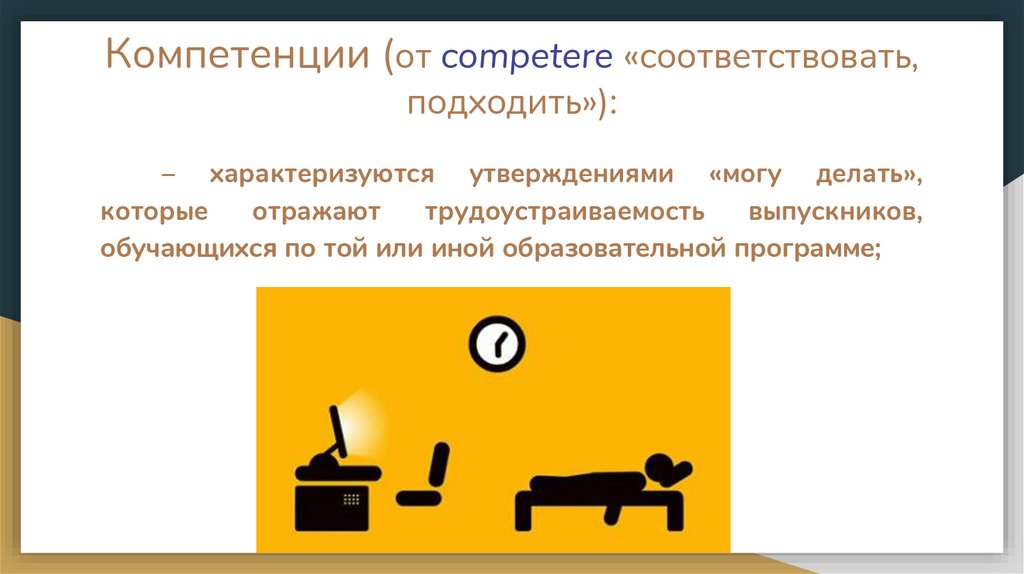 Компетенции (от competere «соответствовать, подходить»):

– характеризуются утверждениями «могу делать», которые отражают трудоустраиваемость выпускников, обучающихся по той или иной образовательной программе;